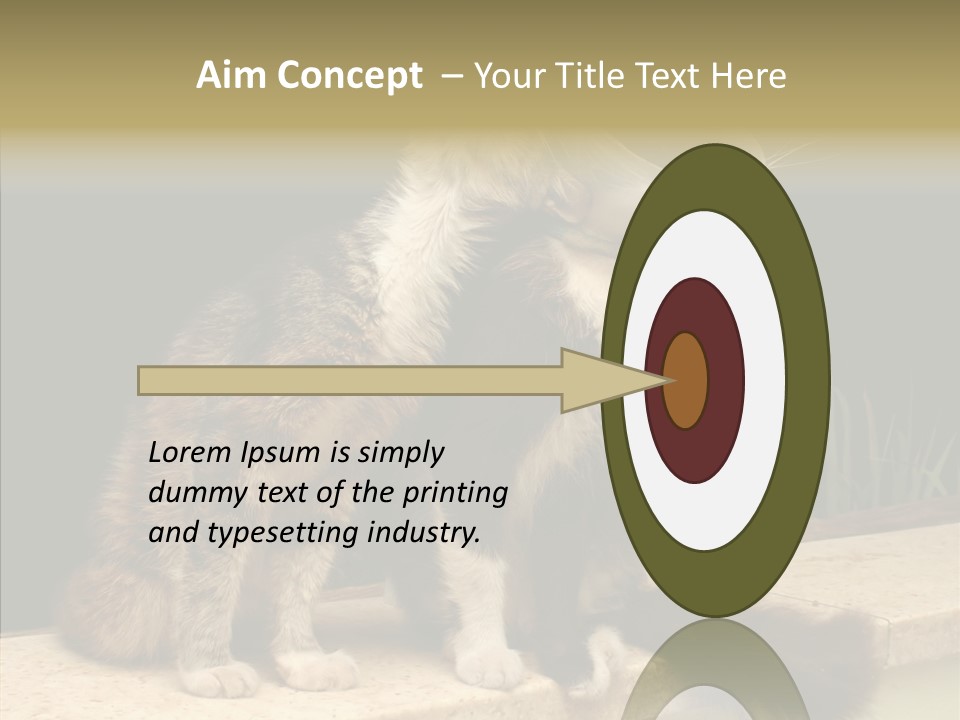 Aim Concept – Your Title Text Here

Lorem Ipsum is simply dummy text of the printing and typesetting industry.